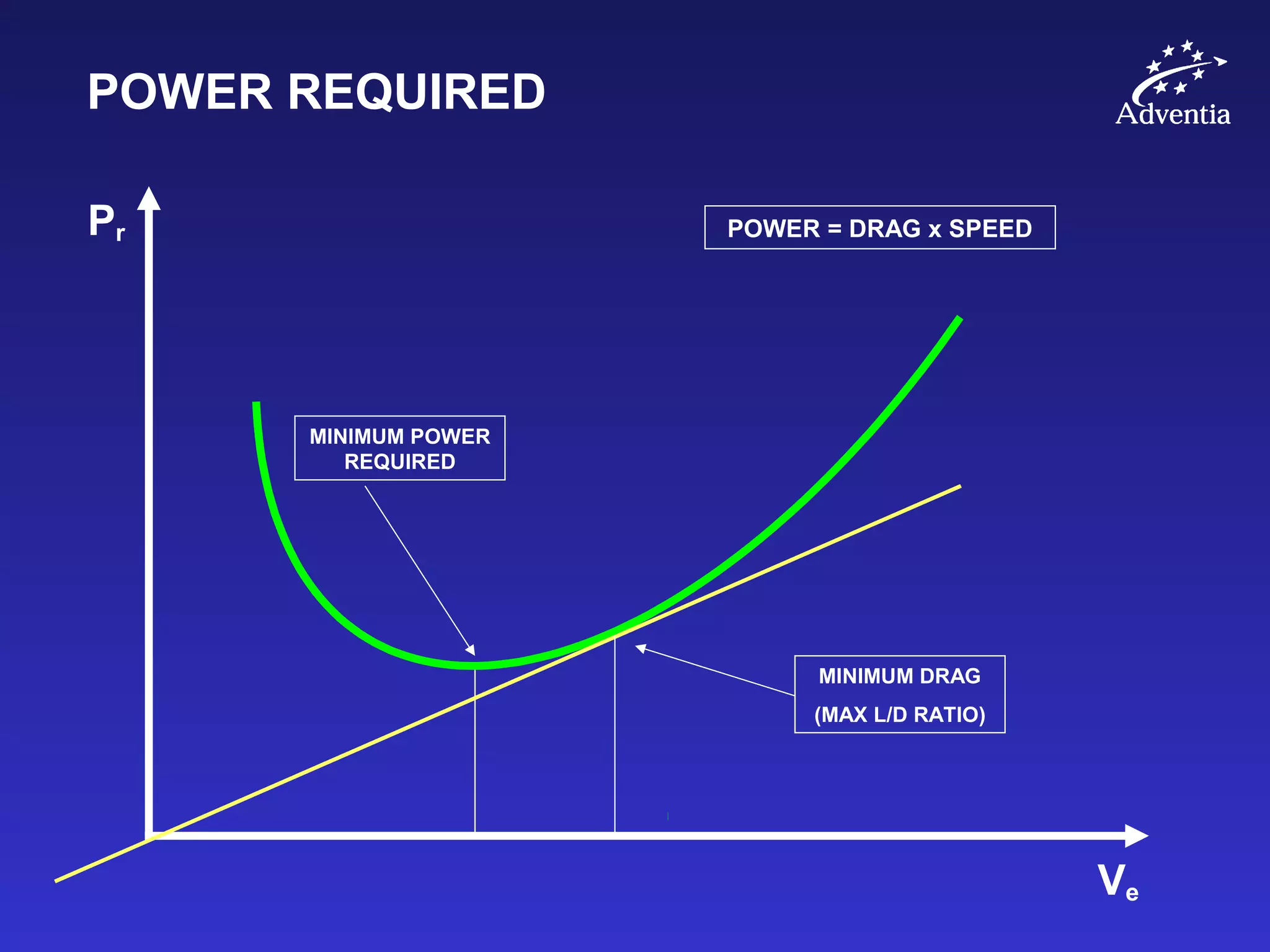 POWER REQUIRED

Adventia

$P_r$

POWER = DRAG x SPEED

MINIMUM POWER REQUIRED

MINIMUM DRAG (MAX L/D RATIO)

$V_e$